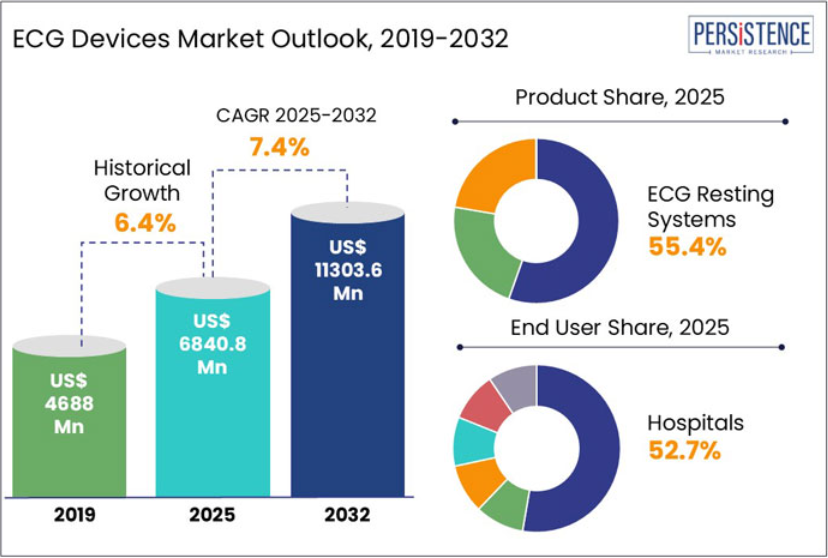 ECG Devices Market Outlook, 2019-2032

PERSISTENCE
MARKET RESEARCH

CAGR 2025-2032
7.4%

Historical Growth
6.4%

US$ 4688 Mn

US$ 6840.8 Mn

US$ 11303.6 Mn

2019

2025

2032

Product Share, 2025

ECG Resting Systems
55.4%

End User Share, 2025

Hospitals
52.7%